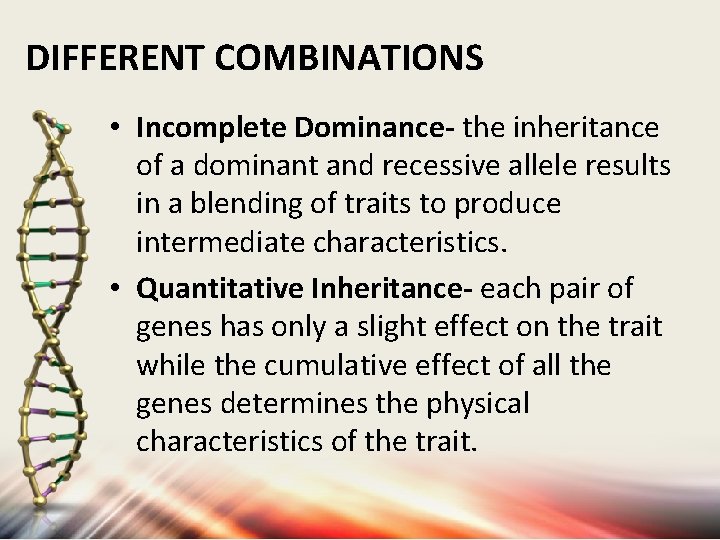 DIFFERENT COMBINATIONS

• Incomplete Dominance- the inheritance of a dominant and recessive allele results in a blending of traits to produce intermediate characteristics.

• Quantitative Inheritance- each pair of genes has only a slight effect on the trait while the cumulative effect of all the genes determines the physical characteristics of the trait.